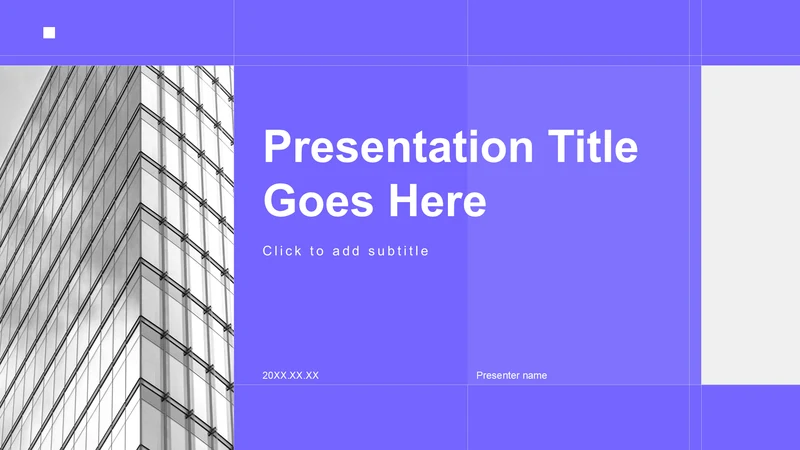 Presentation Title Goes Here

Click to add subtitle

20XX.XX.XX

Presenter name